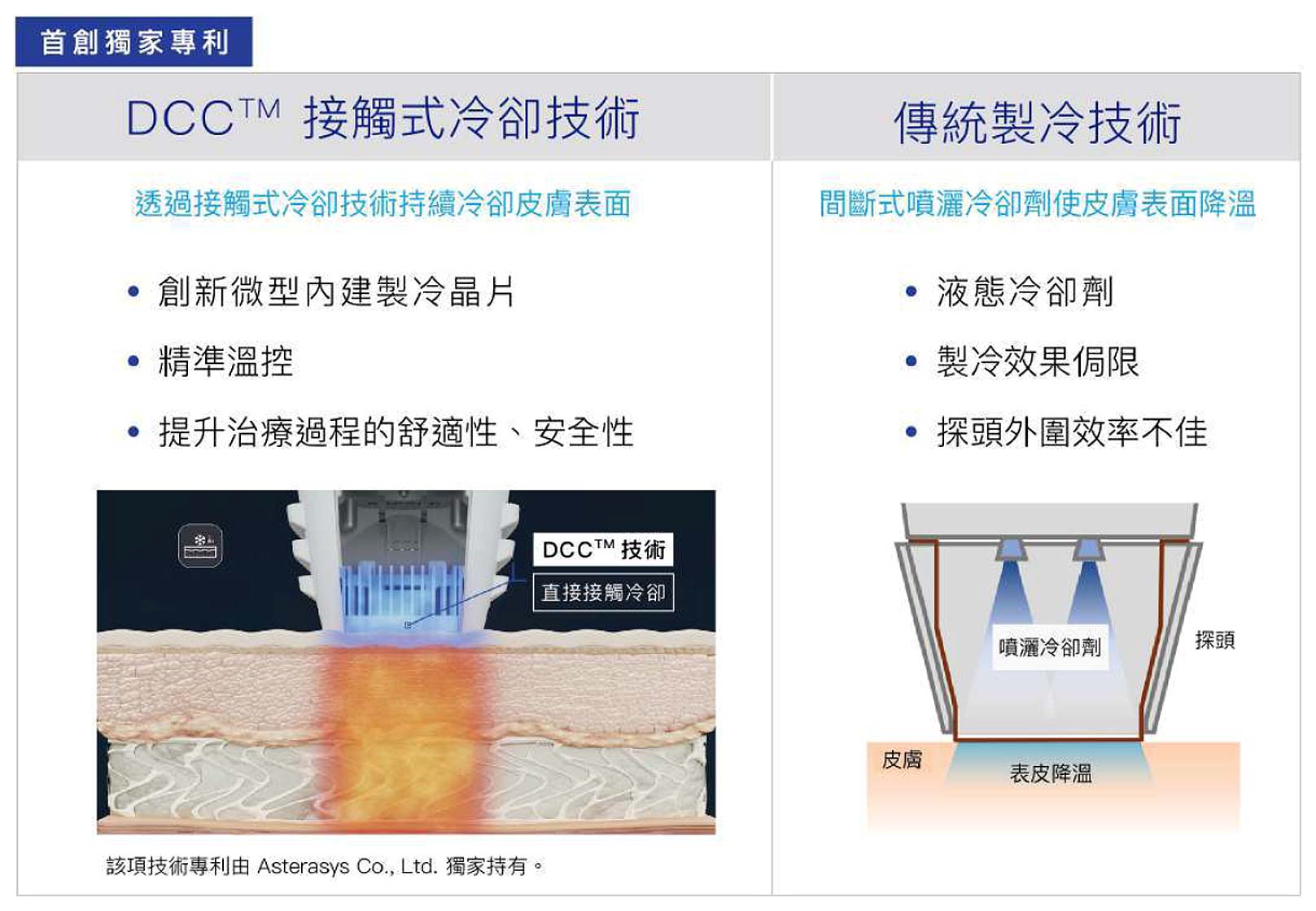 首創獨家專利

DCC™ 接觸式冷卻技術

透過接觸式冷卻技術持續冷卻皮膚表面

• 創新微型內建製冷晶片
• 精準溫控
• 提升治療過程的舒適性、安全性

DCC™ 技術

直接接觸冷卻

該項技術專利由 Asterasys Co., Ltd. 獨家持有。

傳統製冷技術

間斷式噴灑冷卻劑使皮膚表面降溫

• 液態冷卻劑
• 製冷效果侷限
• 探頭外圍效率不佳

噴灑冷卻劑

探頭

皮膚

表皮降溫